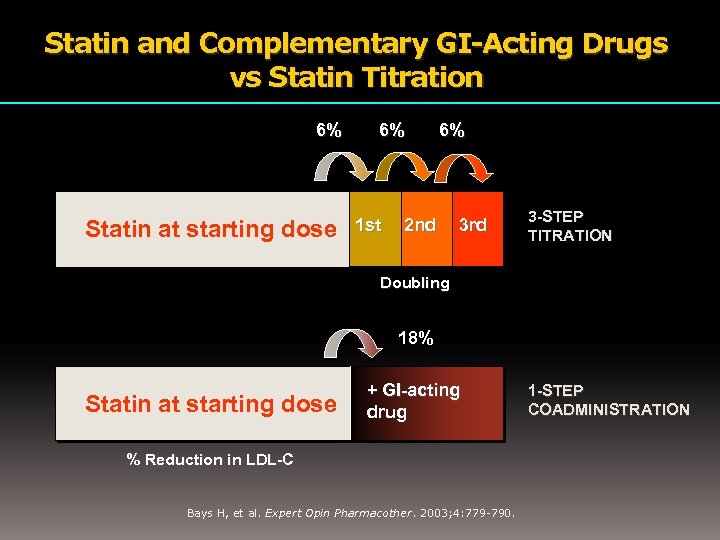 Statin and Complementary GI-Acting Drugs vs Statin Titration

6% 6% 6%

Statin at starting dose 1st 2nd 3rd

3-STEP TITRATION

Doubling

18%

Statin at starting dose + GI-acting drug

1-STEP COADMINISTRATION

% Reduction in LDL-C

Bays H, et al. Expert Opin Pharmacother. 2003;4:779-790.